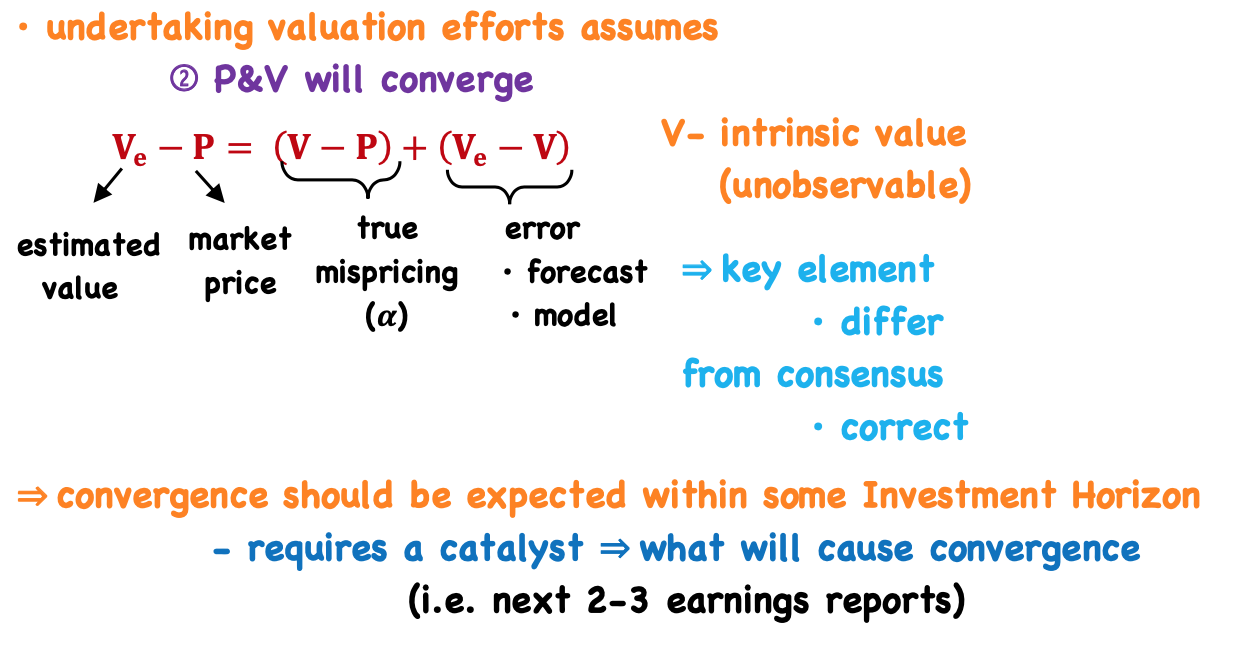 · undertaking valuation efforts assumes

② P&V will converge

$V_e - P = (V - P) + (V_e - V)$

estimated value

market price

true mispricing ($\alpha$)

error
· forecast
· model

V- intrinsic value (unobservable)

⇒ key element
· differ from consensus
· correct

⇒ convergence should be expected within some Investment Horizon

- requires a catalyst ⇒ what will cause convergence
(i.e. next 2-3 earnings reports)